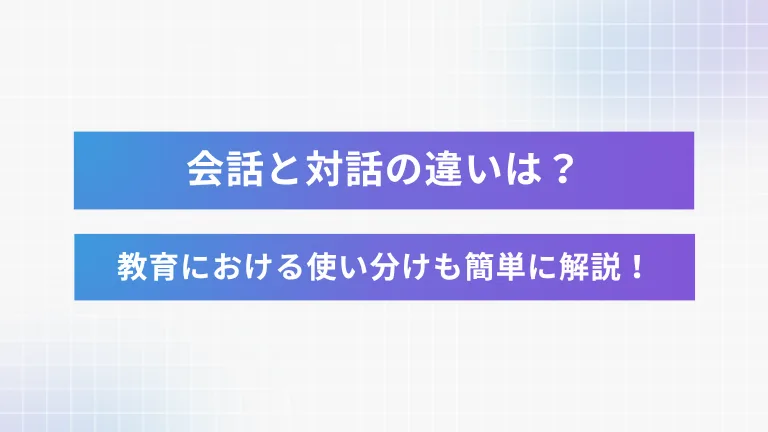 会話と対話の違いは？

教育における使い分けも簡単に解説！